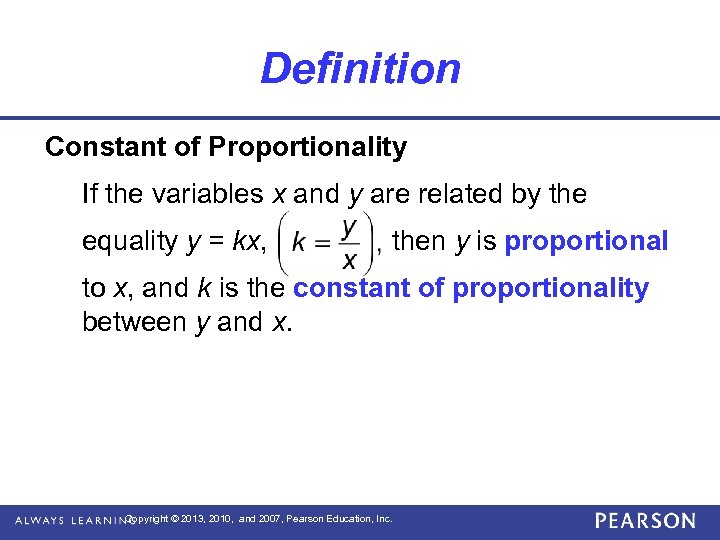 Definition

Constant of Proportionality

If the variables $x$ and $y$ are related by the equality $y = kx$, $\left(k = \frac{y}{x}\right)$, then $y$ is proportional to $x$, and $k$ is the constant of proportionality between $y$ and $x$.

ALWAYS LEARNING Copyright © 2013, 2010, and 2007, Pearson Education, Inc. PEARSON